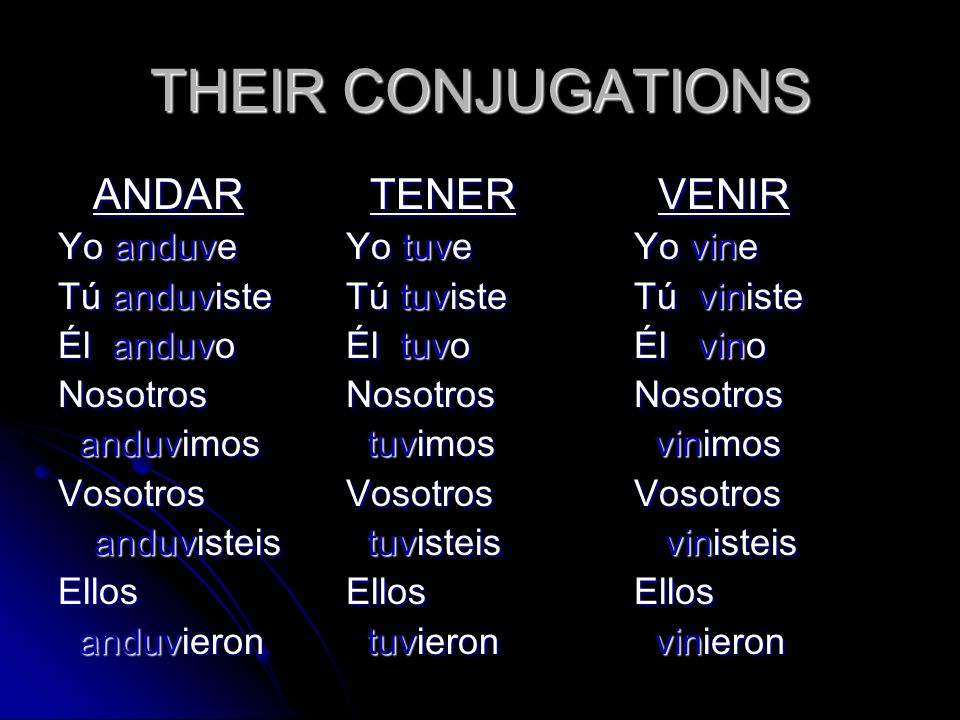 THEIR CONJUGATIONS

ANDAR
Yo anduve
Tú anduviste
Él anduvo
Nosotros anduvimos
Vosotros anduvisteis
Ellos anduvieron

TENER
Yo tuve
Tú tuviste
Él tuvo
Nosotros tuvimos
Vosotros tuvisteis
Ellos tuvieron

VENIR
Yo vine
Tú viniste
Él vino
Nosotros vinimos
Vosotros vinisteis
Ellos vinieron